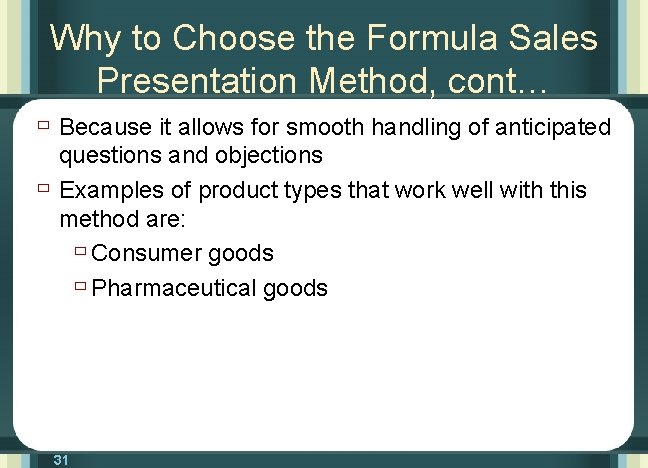 Why to Choose the Formula Sales Presentation Method, cont…

Because it allows for smooth handling of anticipated questions and objections

Examples of product types that work well with this method are:

Consumer goods

Pharmaceutical goods

31